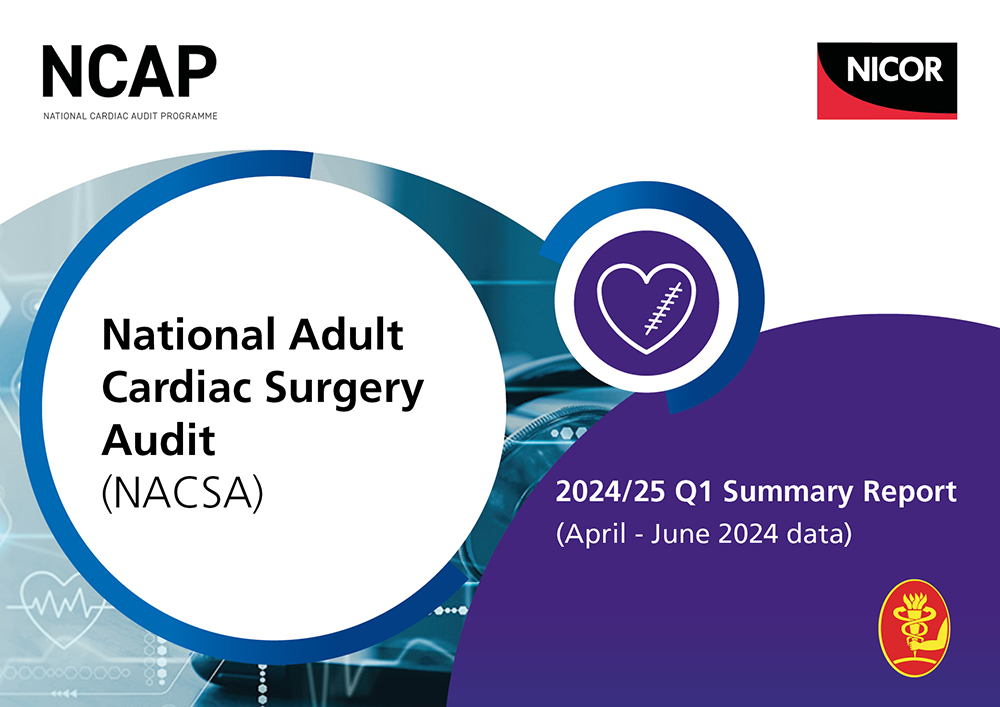 NCAP
NATIONAL CARDIAC AUDIT PROGRAMME

NICOR

National Adult Cardiac Surgery Audit
(NACSA)

2024/25 Q1 Summary Report
(April - June 2024 data)